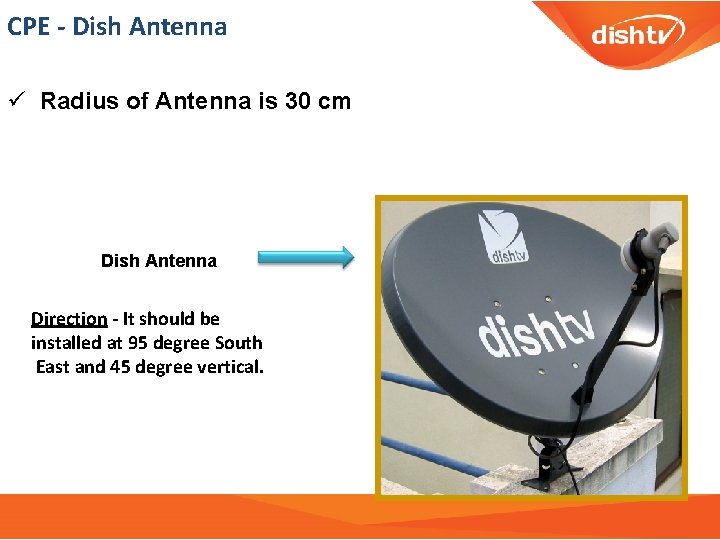 CPE - Dish Antenna

dishtv

✓ Radius of Antenna is 30 cm

Dish Antenna

Direction - It should be installed at 95 degree South East and 45 degree vertical.

dishtv

dishtv